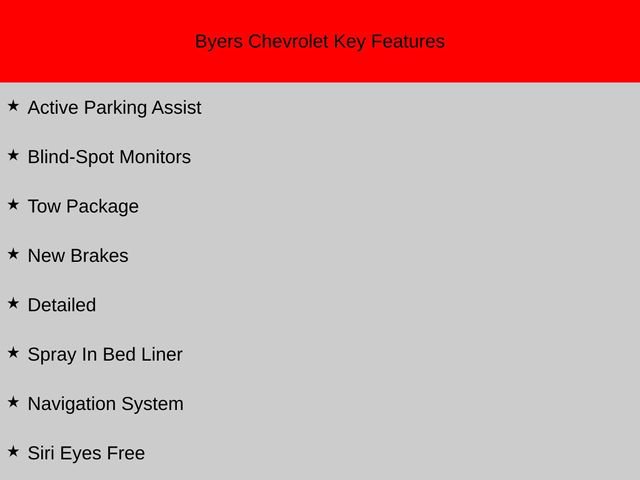 Byers Chevrolet Key Features

★ Active Parking Assist

★ Blind-Spot Monitors

★ Tow Package

★ New Brakes

★ Detailed

★ Spray In Bed Liner

★ Navigation System

★ Siri Eyes Free